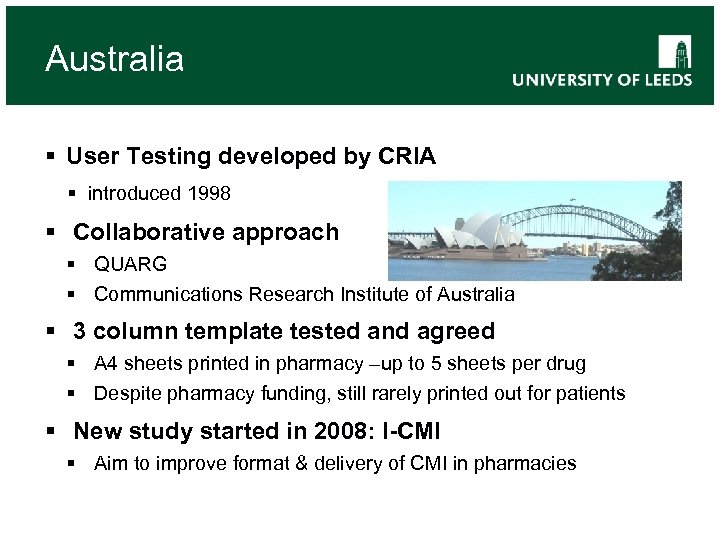 Australia

UNIVERSITY OF LEEDS

▪ User Testing developed by CRIA
▪ introduced 1998
▪ Collaborative approach
▪ QUARG
▪ Communications Research Institute of Australia
▪ 3 column template tested and agreed
▪ A4 sheets printed in pharmacy –up to 5 sheets per drug
▪ Despite pharmacy funding, still rarely printed out for patients
▪ New study started in 2008: I-CMI
▪ Aim to improve format & delivery of CMI in pharmacies